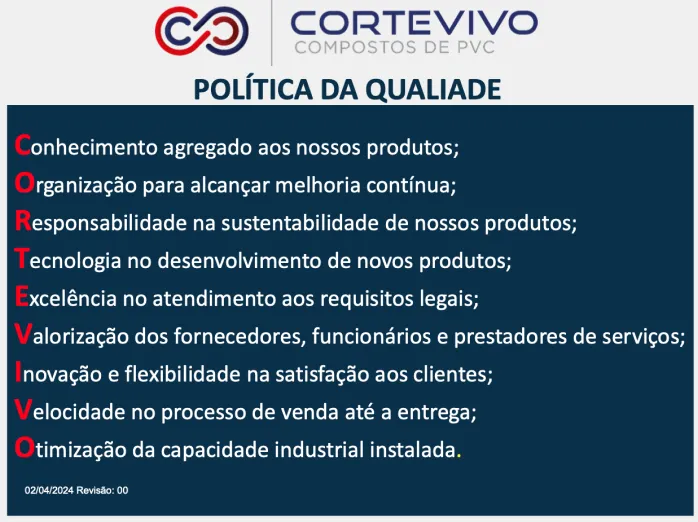 CORTEVIVO
COMPOSTOS DE PVC

POLÍTICA DA QUALIADE

Conhecimento agregado aos nossos produtos;
Organização para alcançar melhoria contínua;
Responsabilidade na sustentabilidade de nossos produtos;
Tecnologia no desenvolvimento de novos produtos;
Excelência no atendimento aos requisitos legais;
Valorização dos fornecedores, funcionários e prestadores de serviços;
Inovação e flexibilidade na satisfação aos clientes;
Velocidade no processo de venda até a entrega;
Otimização da capacidade industrial instalada.

02/04/2024 Revisão: 00